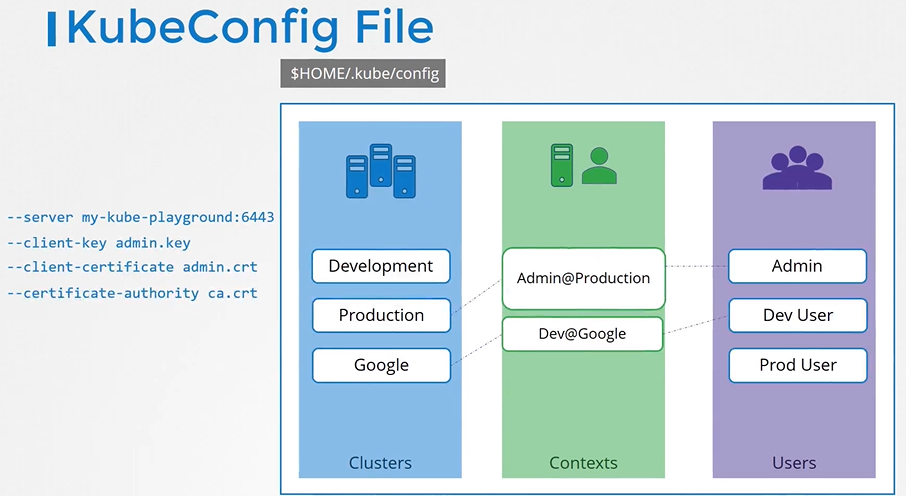 KubeConfig File

$HOME/.kube/config

--server my-kube-playground:6443
--client-key admin.key
--client-certificate admin.crt
--certificate-authority ca.crt

Development
Production
Google
Clusters

Admin@Production
Dev@Google
Contexts

Admin
Dev User
Prod User
Users